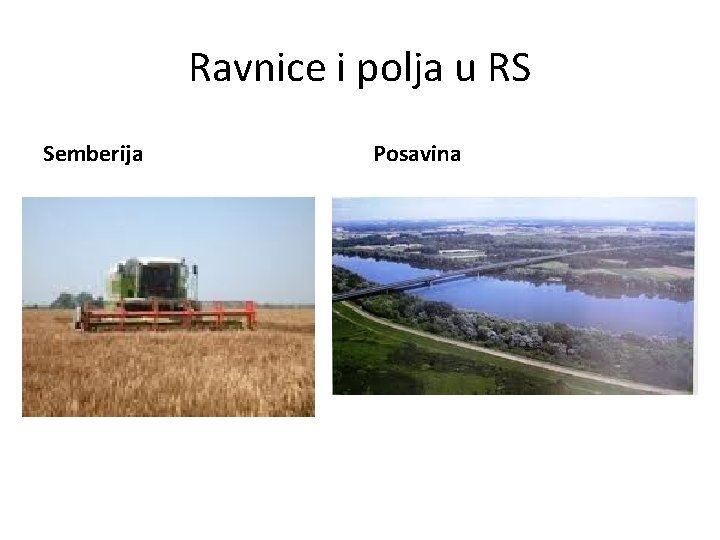 Ravnice i polja u RS

Semberija

Posavina